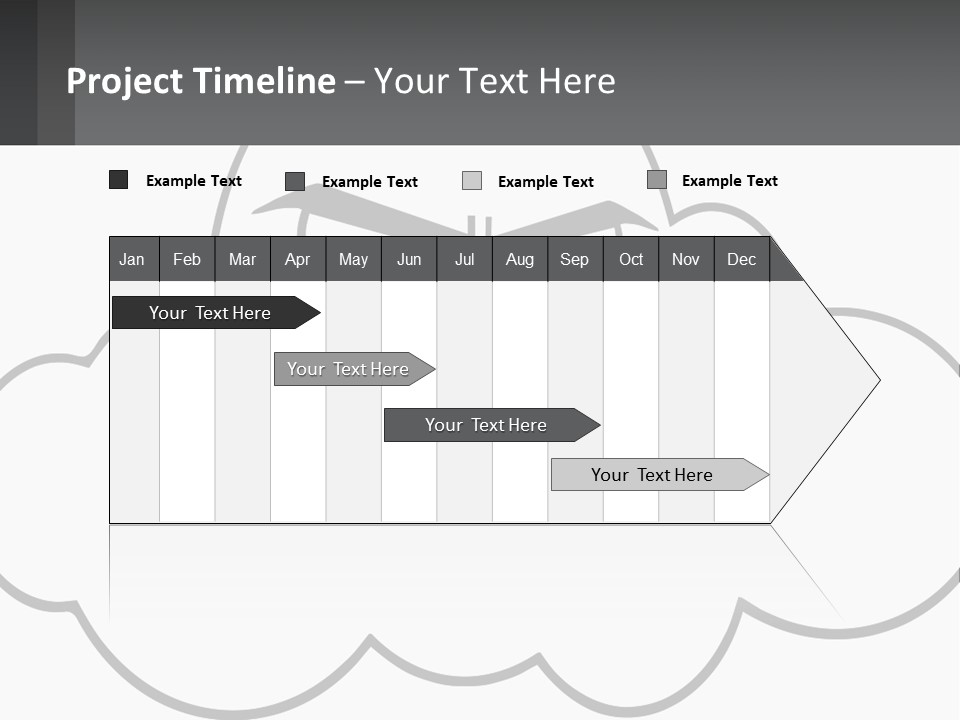 Project Timeline – Your Text Here

Example Text Example Text Example Text Example Text

Jan Feb Mar Apr May Jun Jul Aug Sep Oct Nov Dec

Your Text Here

Your Text Here

Your Text Here

Your Text Here